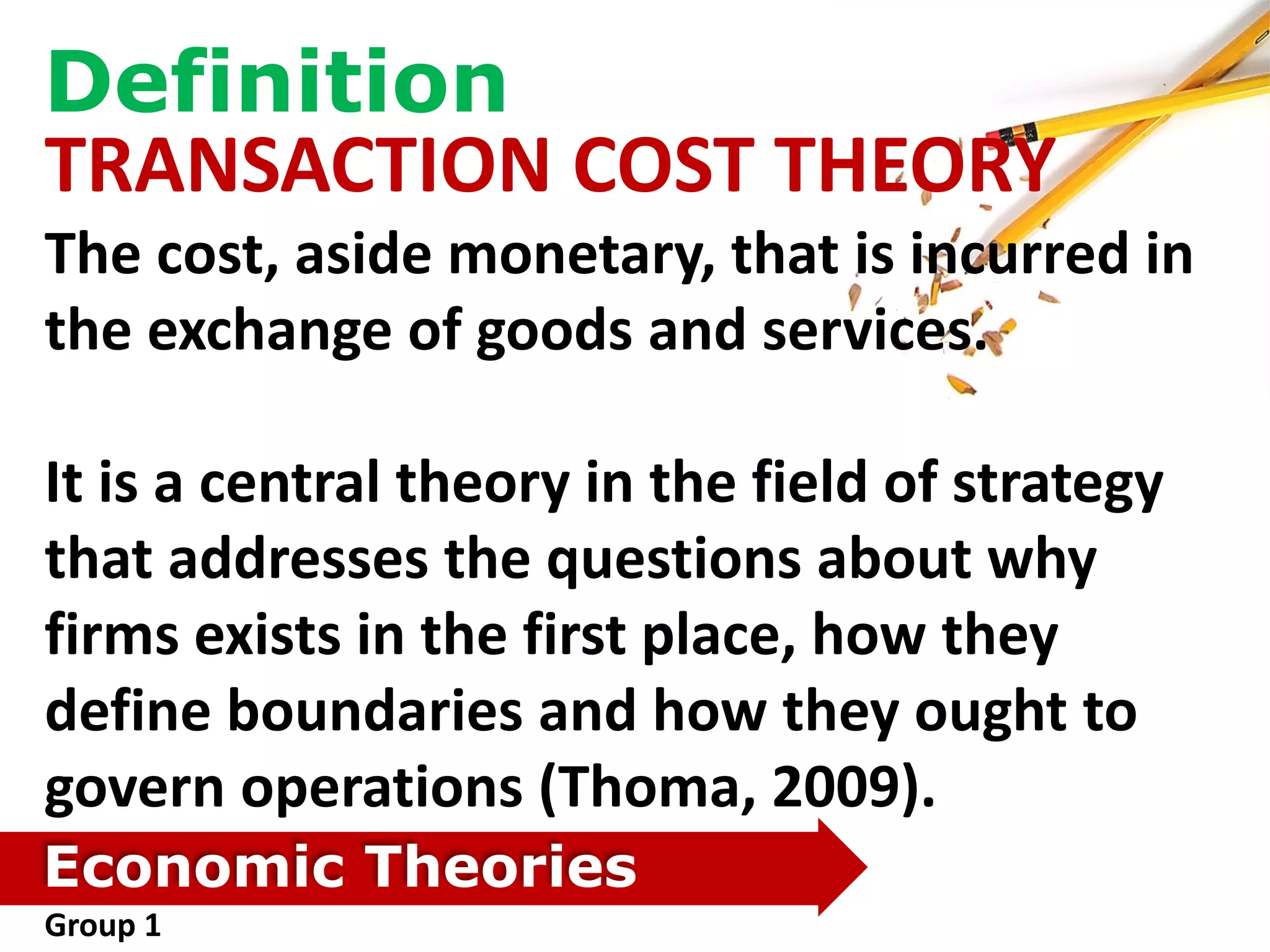 Definition
TRANSACTION COST THEORY

The cost, aside monetary, that is incurred in the exchange of goods and services.

It is a central theory in the field of strategy that addresses the questions about why firms exists in the first place, how they define boundaries and how they ought to govern operations (Thoma, 2009).

Economic Theories
Group 1